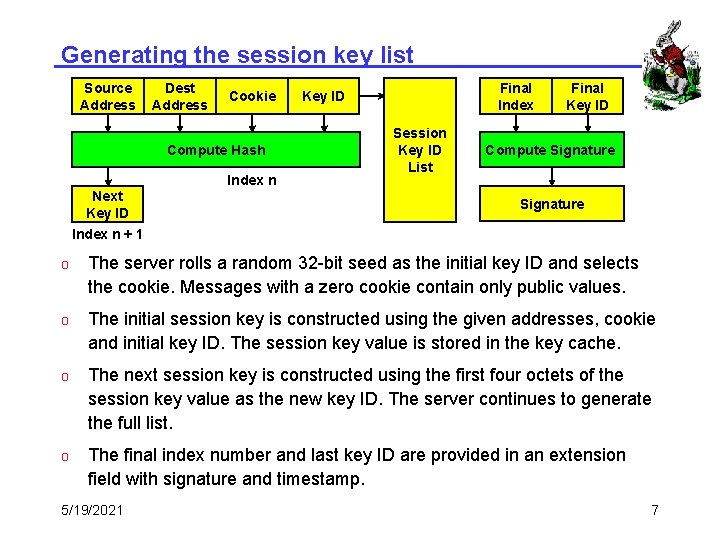 Generating the session key list

Source Address

Dest Address

Cookie

Key ID

Compute Hash

Index n

Next Key ID

Index n + 1

Session Key ID List

Final Index

Final Key ID

Compute Signature

Signature

o The server rolls a random 32-bit seed as the initial key ID and selects the cookie. Messages with a zero cookie contain only public values.

o The initial session key is constructed using the given addresses, cookie and initial key ID. The session key value is stored in the key cache.

o The next session key is constructed using the first four octets of the session key value as the new key ID. The server continues to generate the full list.

o The final index number and last key ID are provided in an extension field with signature and timestamp.

5/19/2021

7